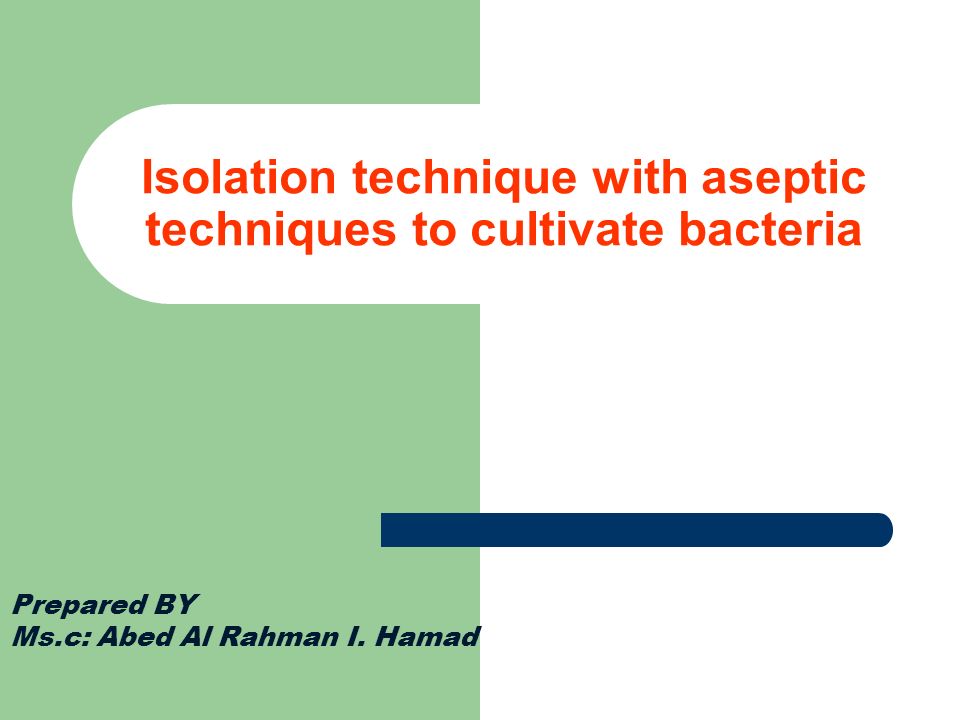 Isolation technique with aseptic techniques to cultivate bacteria

Prepared BY
Ms.c: Abed Al Rahman I. Hamad